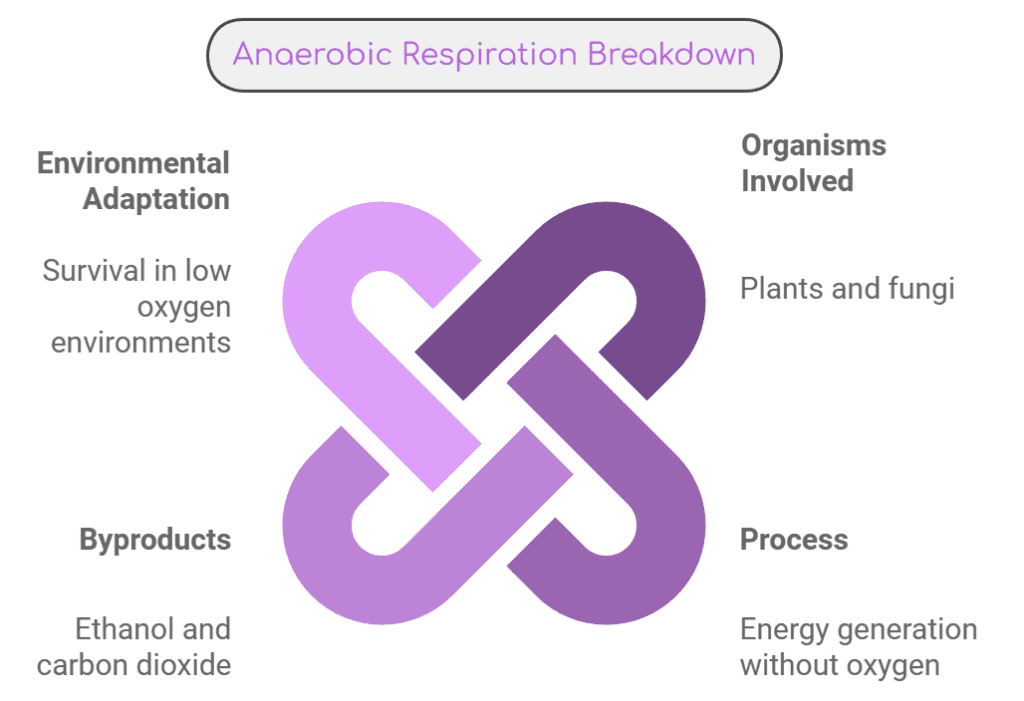 Anaerobic Respiration Breakdown

Environmental Adaptation

Survival in low oxygen environments

Organisms Involved

Plants and fungi

Byproducts

Ethanol and carbon dioxide

Process

Energy generation without oxygen